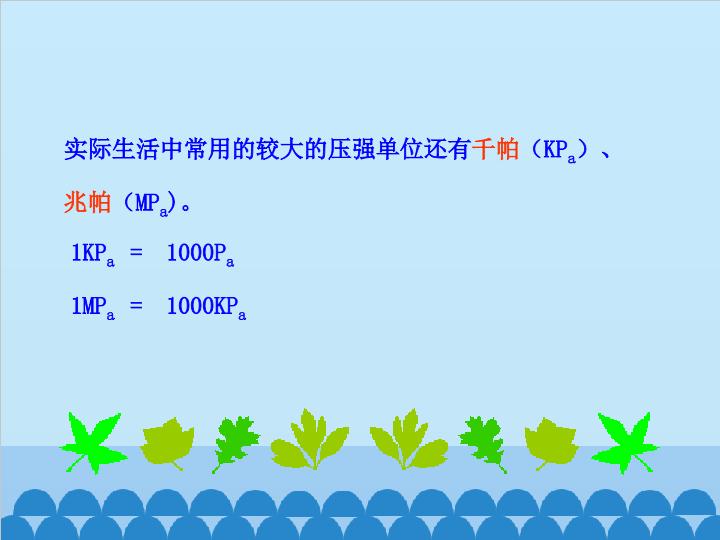 实际生活中常用的较大的压强单位还有千帕（$KP_a$）、兆帕（$MP_a$）。

$1KP_a = 1000P_a$

$1MP_a = 1000KP_a$